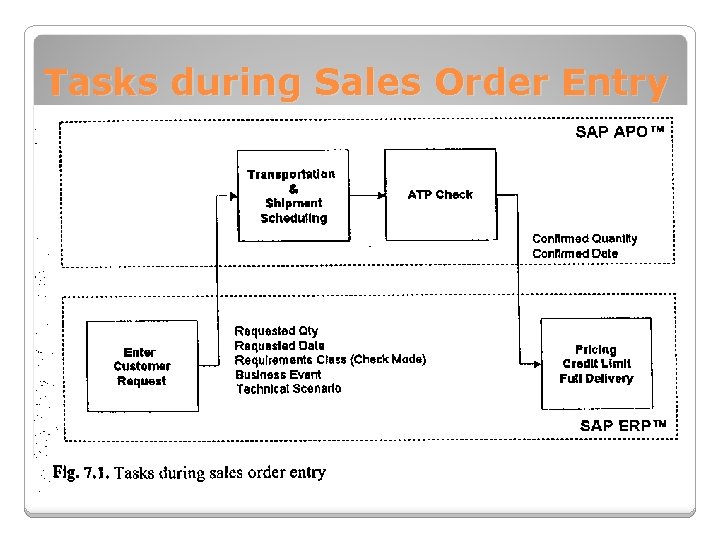 Tasks during Sales Order Entry

SAP APO™

Transportation & Shipment Scheduling

ATP Check

Confirmed Quantity
Confirmed Date

Enter Customer Request

Requested Qty
Requested Date
Requirements Class (Check Mode)
Business Event
Technical Scenario

Pricing
Credit Limit
Full Delivery

SAP ERP™

Fig. 7.1. Tasks during sales order entry